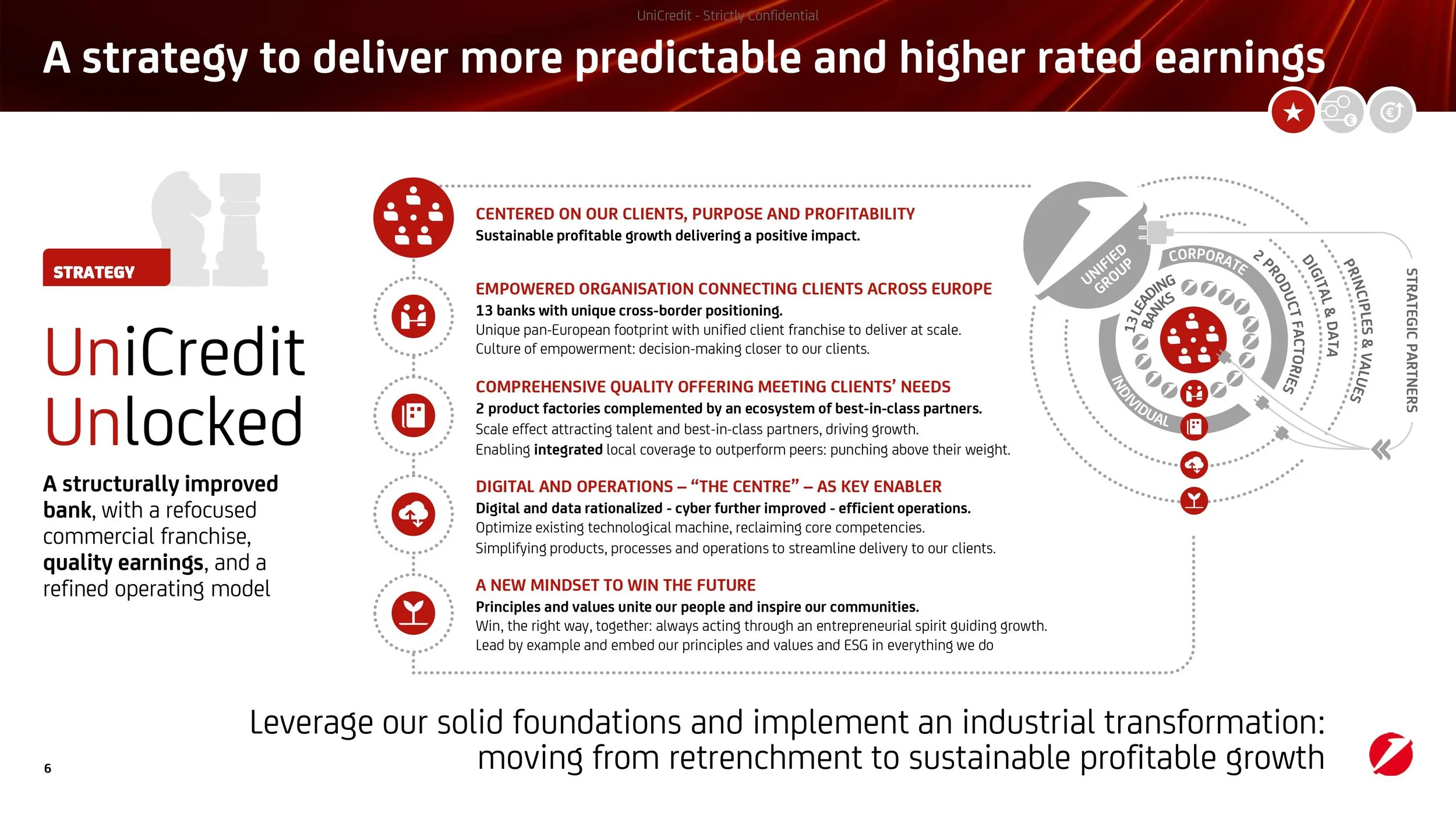 UniCredit - Strictly Confidential

A strategy to deliver more predictable and higher rated earnings

STRATEGY

UniCredit Unlocked

A structurally improved bank, with a refocused commercial franchise, quality earnings, and a refined operating model

CENTERED ON OUR CLIENTS, PURPOSE AND PROFITABILITY
Sustainable profitable growth delivering a positive impact.

EMPOWERED ORGANISATION CONNECTING CLIENTS ACROSS EUROPE
13 banks with unique cross-border positioning.
Unique pan-European footprint with unified client franchise to deliver at scale.
Culture of empowerment: decision-making closer to our clients.

COMPREHENSIVE QUALITY OFFERING MEETING CLIENTS' NEEDS
2 product factories complemented by an ecosystem of best-in-class partners.
Scale effect attracting talent and best-in-class partners, driving growth.
Enabling integrated local coverage to outperform peers: punching above their weight.

DIGITAL AND OPERATIONS – "THE CENTRE" – AS KEY ENABLER
Digital and data rationalized - cyber further improved - efficient operations.
Optimize existing technological machine, reclaiming core competencies.
Simplifying products, processes and operations to streamline delivery to our clients.

A NEW MINDSET TO WIN THE FUTURE
Principles and values unite our people and inspire our communities.
Win, the right way, together: always acting through an entrepreneurial spirit guiding growth.
Lead by example and embed our principles and values and ESG in everything we do

UNIFIED GROUP
13 LEADING BANKS
CORPORATE
INDIVIDUAL
2 PRODUCT FACTORIES
DIGITAL & DATA
PRINCIPLES & VALUES
STRATEGIC PARTNERS

Leverage our solid foundations and implement an industrial transformation: moving from retrenchment to sustainable profitable growth

6